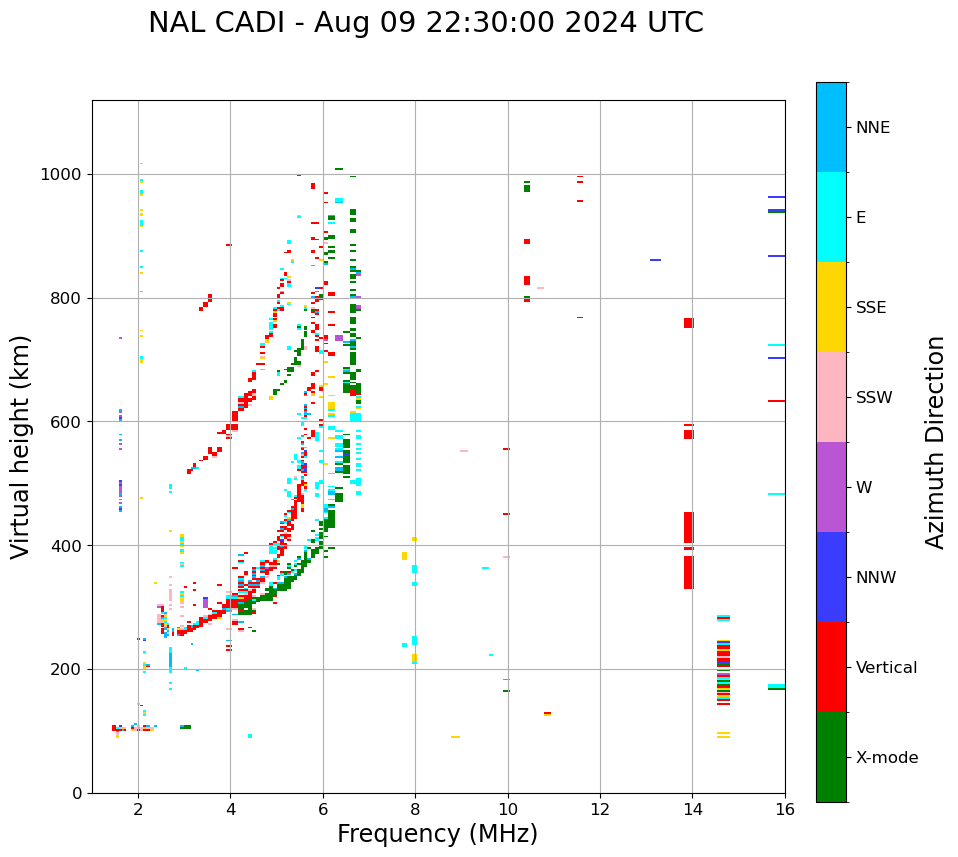 NAL CADI - Aug 09 22:30:00 2024 UTC

Virtual height (km)

1000
800
600
400
200
0

2
4
6
8
10
12
14
16

Frequency (MHz)

NNE
E
SSE
SSW
W
NNW
Vertical
X-mode

Azimuth Direction